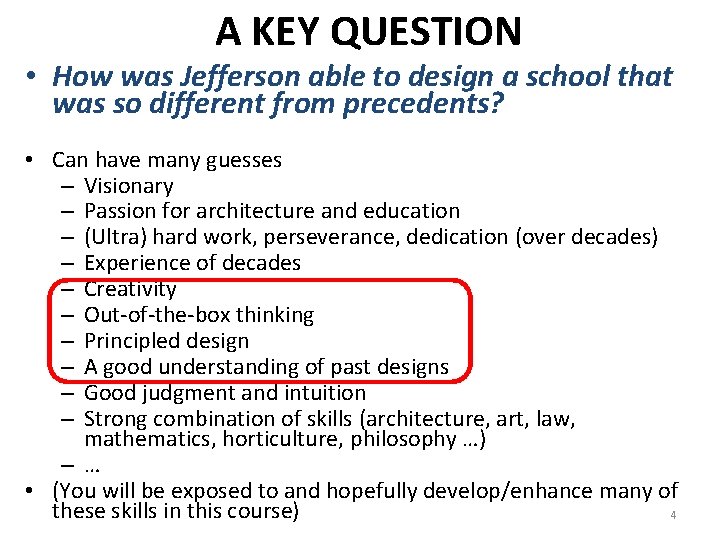 A KEY QUESTION

• How was Jefferson able to design a school that was so different from precedents?

• Can have many guesses
– Visionary
– Passion for architecture and education
– (Ultra) hard work, perseverance, dedication (over decades)
– Experience of decades
– Creativity
– Out-of-the-box thinking
– Principled design
– A good understanding of past designs
– Good judgment and intuition
– Strong combination of skills (architecture, art, law, mathematics, horticulture, philosophy …)
– …

• (You will be exposed to and hopefully develop/enhance many of these skills in this course)

4